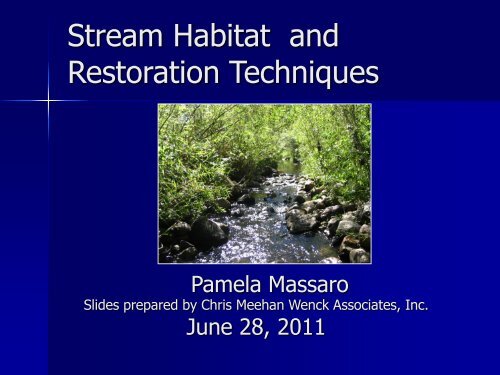 Stream Habitat and Restoration Techniques

Pamela Massaro
Slides prepared by Chris Meehan Wenck Associates, Inc.
June 28, 2011